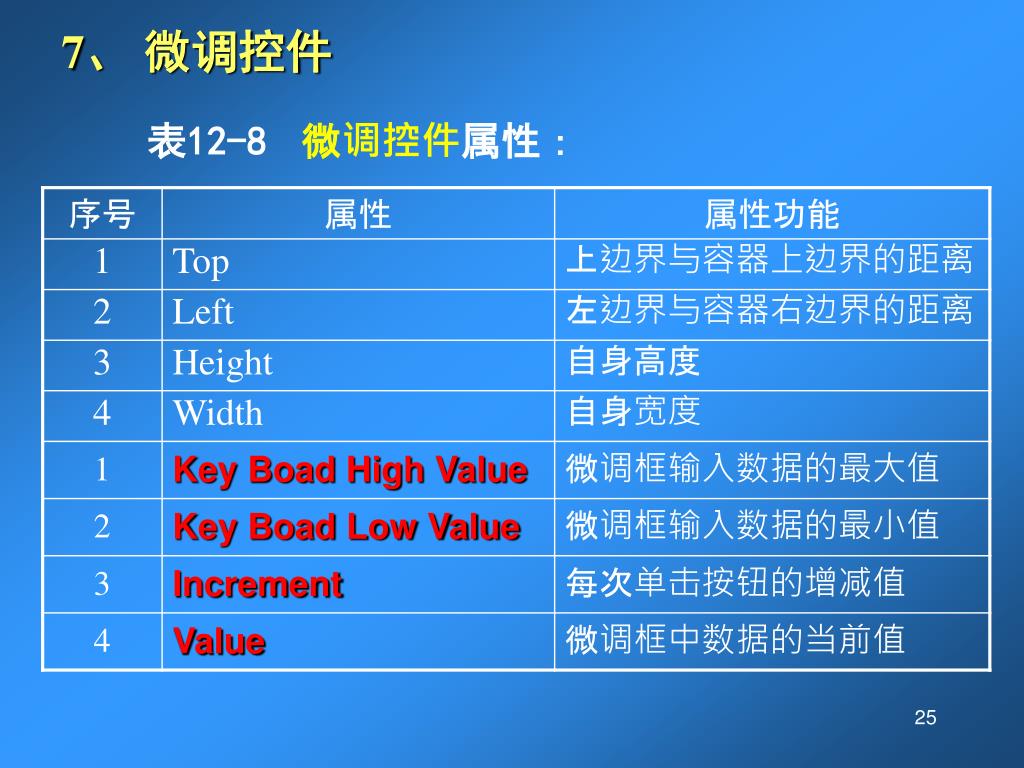 7、 微调控件

表12-8 微调控件属性：

| 序号 | 属性 | 属性功能 |
|---|---|---|
| 1 | Top | 上边界与容器上边界的距离 |
| 2 | Left | 左边界与容器右边界的距离 |
| 3 | Height | 自身高度 |
| 4 | Width | 自身宽度 |
| 1 | Key Boad High Value | 微调框输入数据的最大值 |
| 2 | Key Boad Low Value | 微调框输入数据的最小值 |
| 3 | Increment | 每次单击按钮的增减值 |
| 4 | Value | 微调框中数据的当前值 |

25